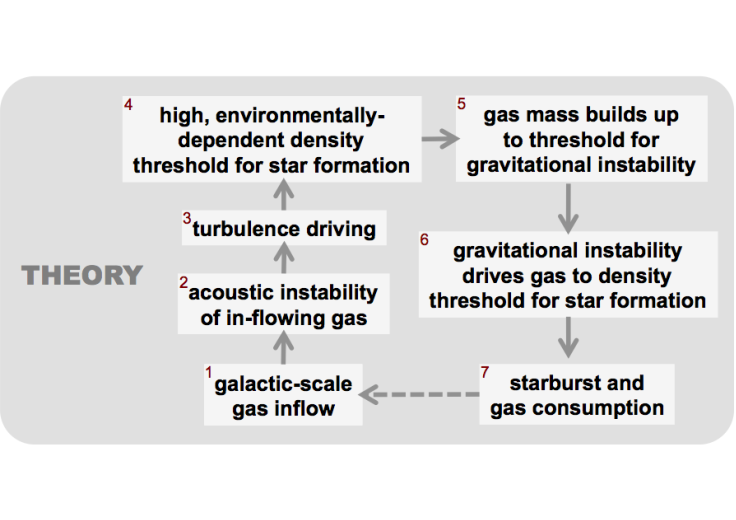 THEORY

1 galactic-scale gas inflow

2 acoustic instability of in-flowing gas

3 turbulence driving

4 high, environmentally-dependent density threshold for star formation

5 gas mass builds up to threshold for gravitational instability

6 gravitational instability drives gas to density threshold for star formation

7 starburst and gas consumption